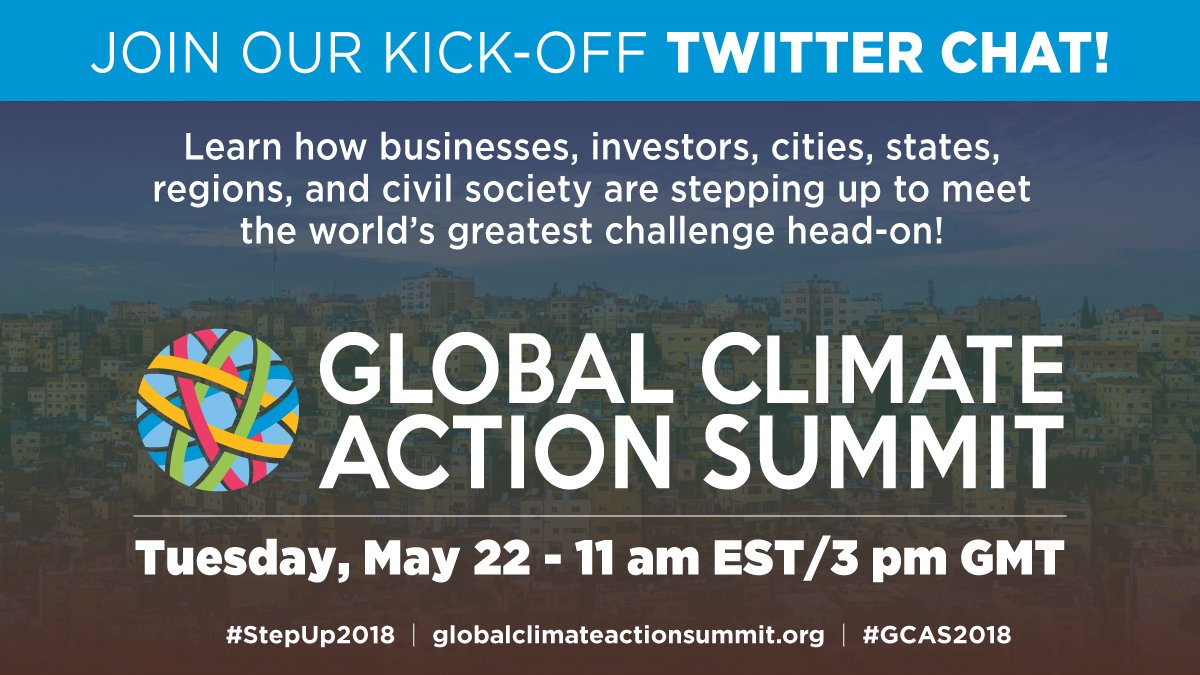 JOIN OUR KICK-OFF TWITTER CHAT!

Learn how businesses, investors, cities, states, regions, and civil society are stepping up to meet the world's greatest challenge head-on!

GLOBAL CLIMATE ACTION SUMMIT

Tuesday, May 22 - 11 am EST/3 pm GMT

#StepUp2018 | globalclimateactionsummit.org | #GCAS2018